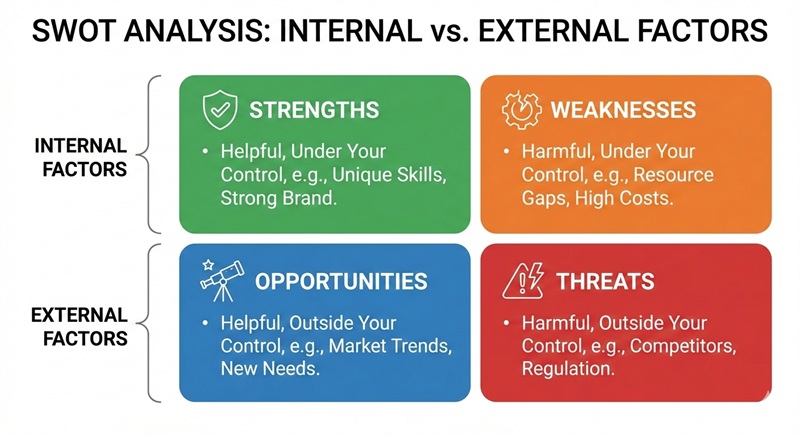 SWOT ANALYSIS: INTERNAL vs. EXTERNAL FACTORS

INTERNAL FACTORS

STRENGTHS

• Helpful, Under Your Control, e.g., Unique Skills, Strong Brand.

WEAKNESSES

• Harmful, Under Your Control, e.g., Resource Gaps, High Costs.

EXTERNAL FACTORS

OPPORTUNITIES

• Helpful, Outside Your Control, e.g., Market Trends, New Needs.

THREATS

• Harmful, Outside Your Control, e.g., Competitors, Regulation.